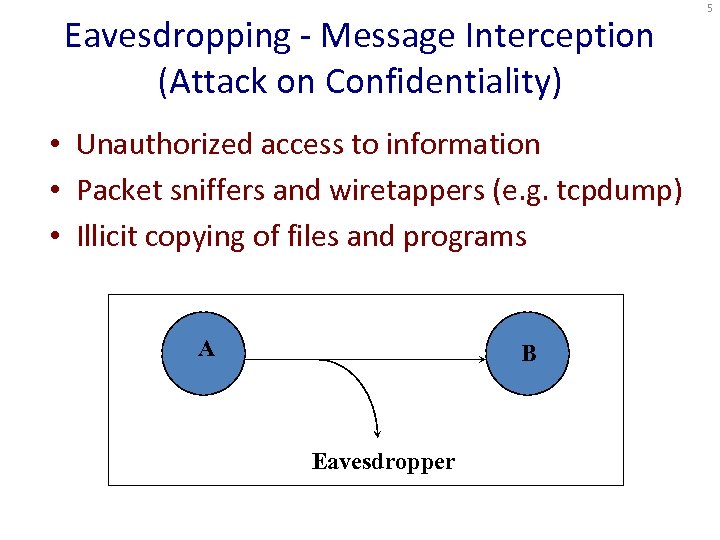 5

Eavesdropping - Message Interception (Attack on Confidentiality)

• Unauthorized access to information
• Packet sniffers and wiretappers (e.g. tcpdump)
• Illicit copying of files and programs

A

B

Eavesdropper